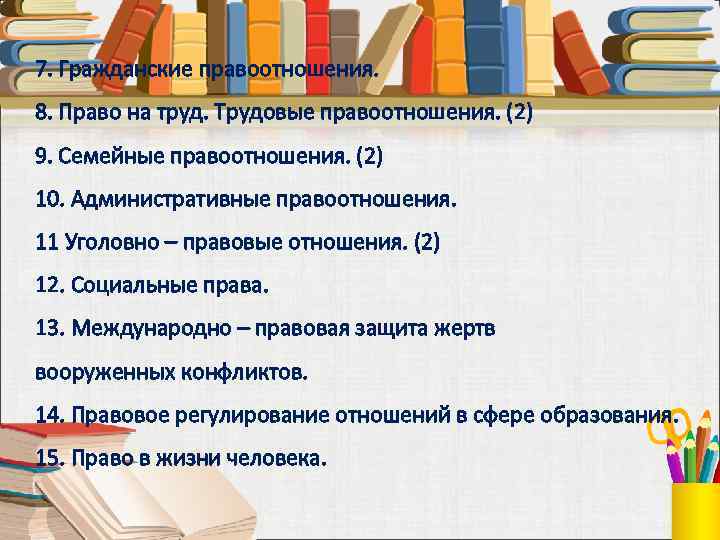 7. Гражданские правоотношения.

8. Право на труд. Трудовые правоотношения. (2)

9. Семейные правоотношения. (2)

10. Административные правоотношения.

11 Уголовно – правовые отношения. (2)

12. Социальные права.

13. Международно – правовая защита жертв вооруженных конфликтов.

14. Правовое регулирование отношений в сфере образования.

15. Право в жизни человека.